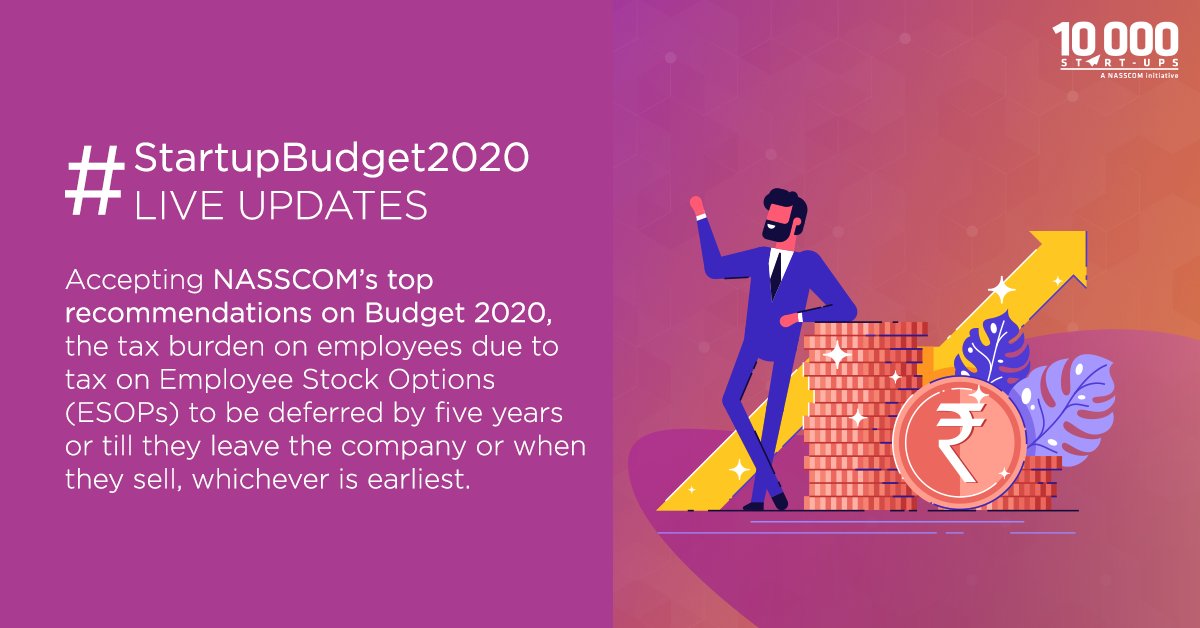 10,000
START-UPS
A NASSCOM Initiative

#StartupBudget2020
LIVE UPDATES

Accepting NASSCOM's top recommendations on Budget 2020, the tax burden on employees due to tax on Employee Stock Options (ESOPs) to be deferred by five years or till they leave the company or when they sell, whichever is earliest.

₹